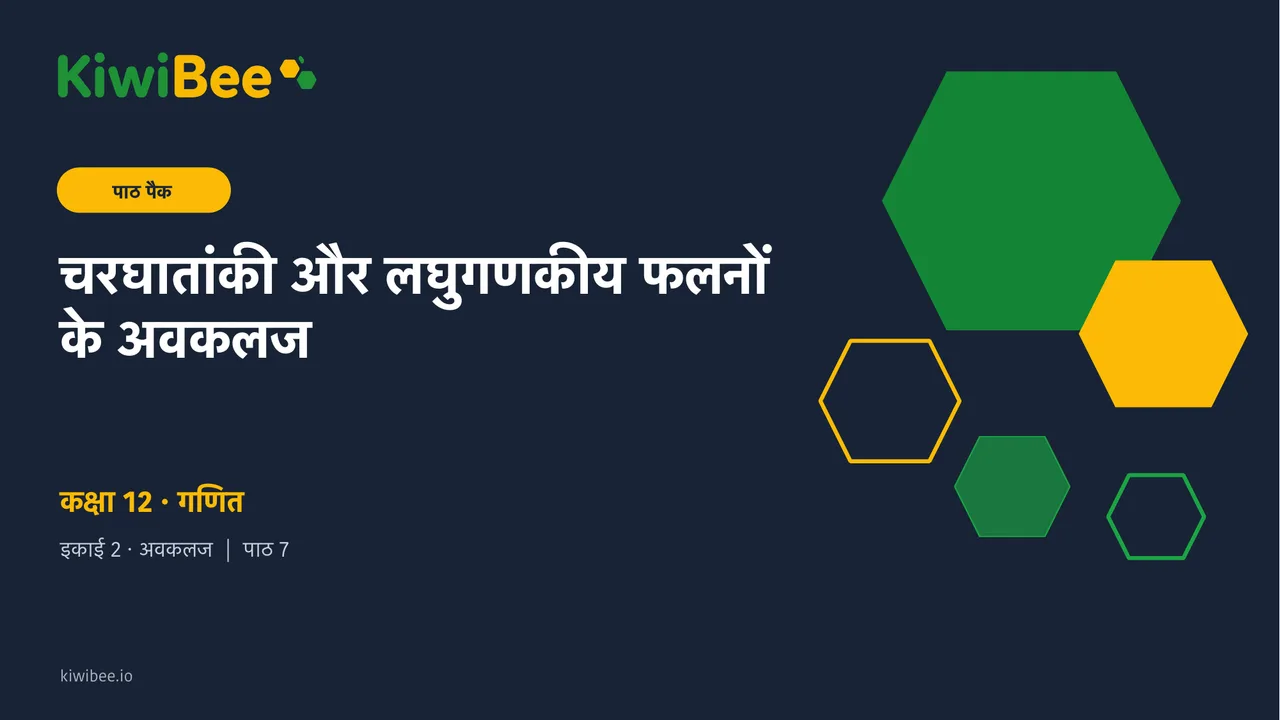 KiwiBee

पाठ पैक

चरघातांकी और लघुगणकीय फलनों के अवकलज

कक्षा 12 · गणित

इकाई 2 · अवकलज | पाठ 7

kiwibee.io